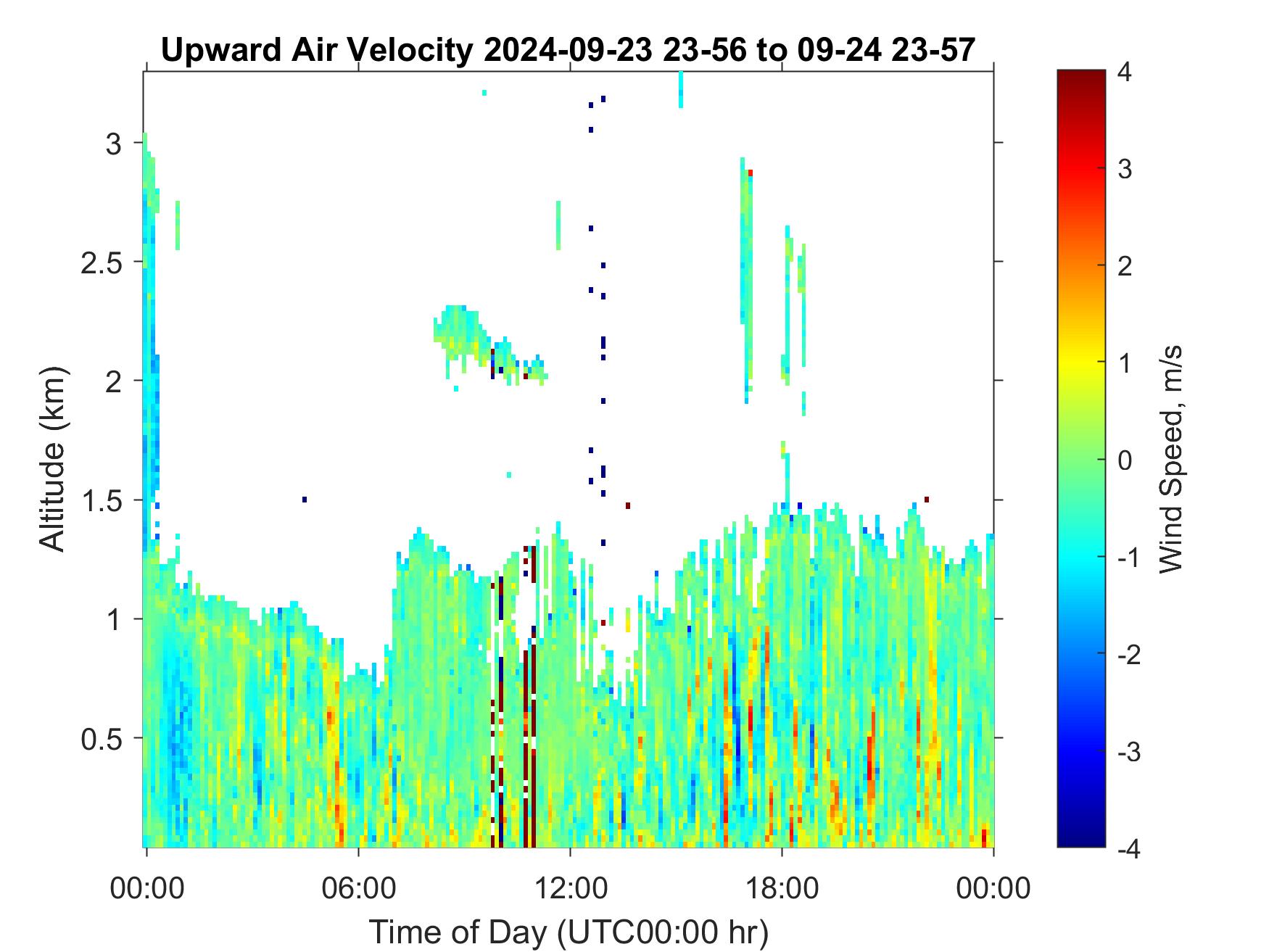 Upward Air Velocity 2024-09-23 23-56 to 09-24 23-57

Altitude (km)

3
2.5
2
1.5
1
0.5

00:00
06:00
12:00
18:00
00:00

Time of Day (UTC00:00 hr)

4
3
2
1
0
-1
-2
-3
-4

Wind Speed, m/s